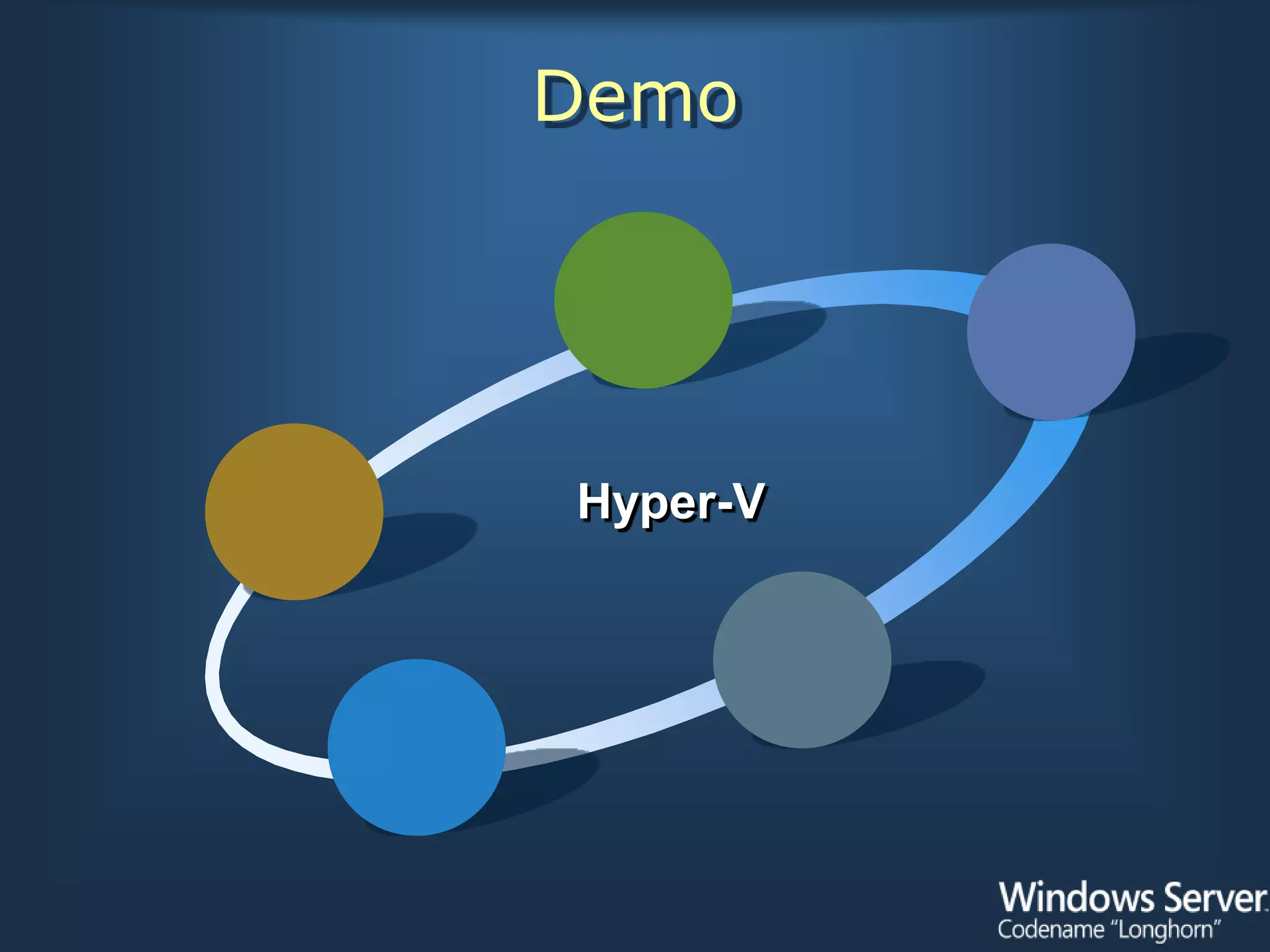 Demo

Hyper-V

Windows Server
Codename "Longhorn"